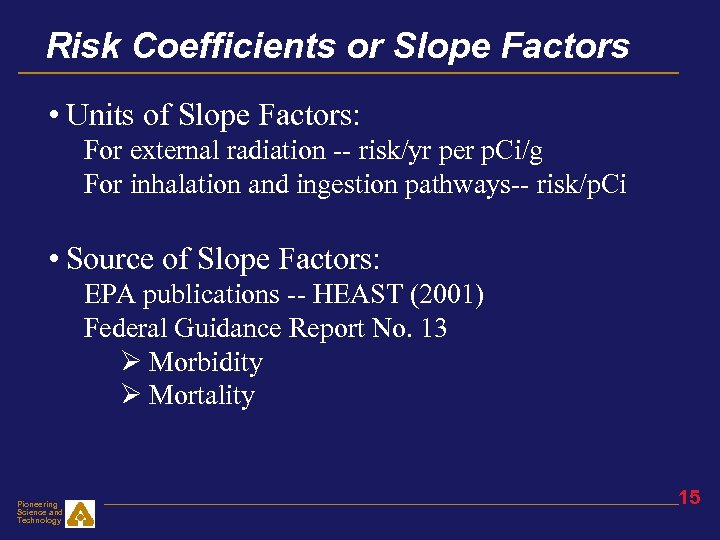 Risk Coefficients or Slope Factors

• Units of Slope Factors:
For external radiation -- risk/yr per pCi/g
For inhalation and ingestion pathways-- risk/pCi

• Source of Slope Factors:
EPA publications -- HEAST (2001)
Federal Guidance Report No. 13
➢ Morbidity
➢ Mortality

Pioneering Science and Technology

15